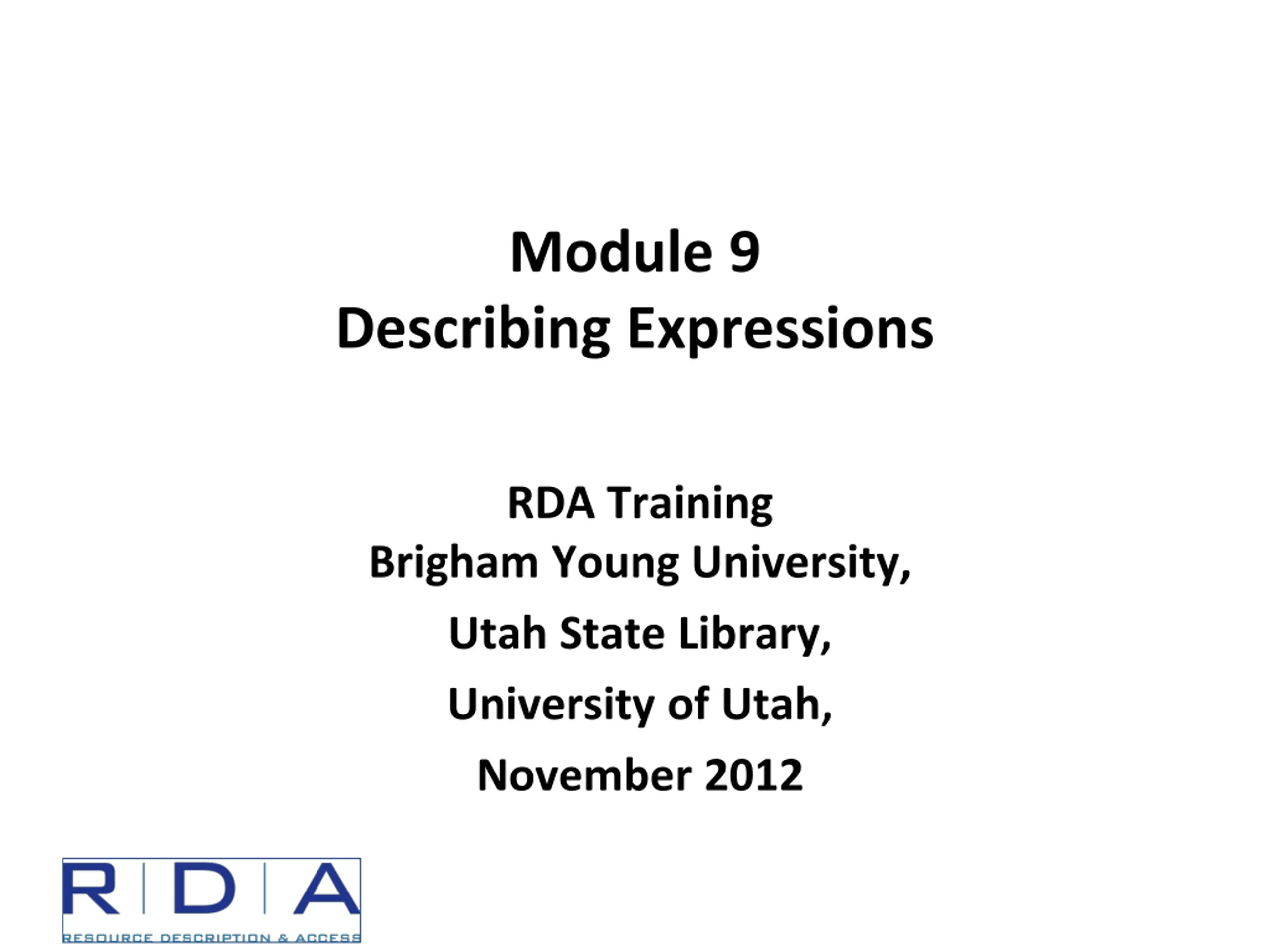 Module 9
Describing Expressions

RDA Training
Brigham Young University,
Utah State Library,
University of Utah,
November 2012

RDA
RESOURCE DESCRIPTION & ACCESS